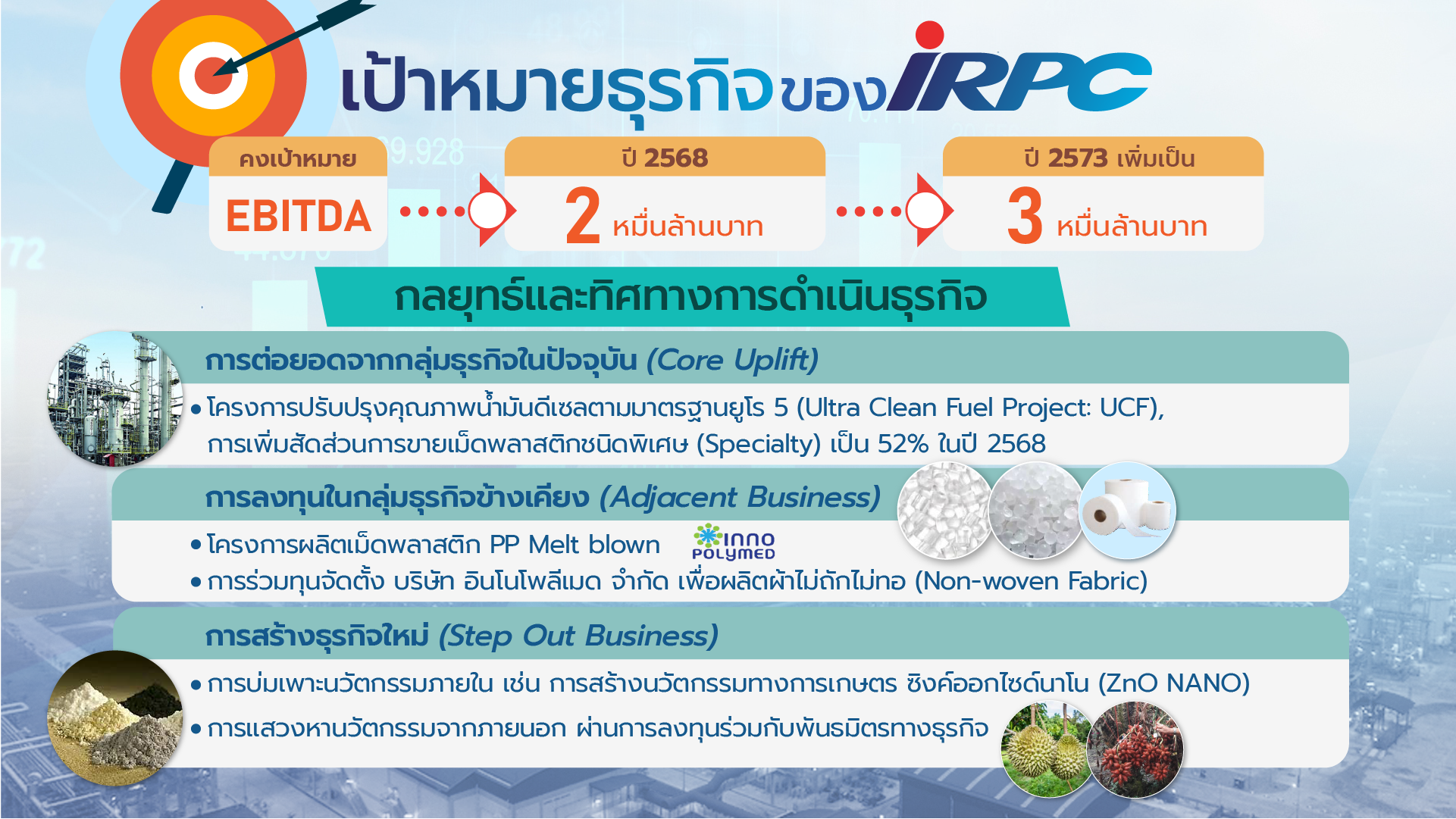 เป้าหมายธุรกิจของ IRPC

คงเป้าหมาย
EBITDA

ปี 2568
2 หมื่นล้านบาท

ปี 2573 เพิ่มเป็น
3 หมื่นล้านบาท

กลยุทธ์และทิศทางการดำเนินธุรกิจ

การต่อยอดจากกลุ่มธุรกิจในปัจจุบัน (Core Uplift)

• โครงการปรับปรุงคุณภาพน้ำมันดีเซลตามมาตรฐานยูโร 5 (Ultra Clean Fuel Project: UCF), การเพิ่มสัดส่วนการขายเม็ดพลาสติกชนิดพิเศษ (Specialty) เป็น 52% ในปี 2568

การลงทุนในกลุ่มธุรกิจข้างเคียง (Adjacent Business)

• โครงการผลิตเม็ดพลาสติก PP Melt blown

INNO POLYMED

• การร่วมทุนจัดตั้ง บริษัท อินโนโพลีเมด จำกัด เพื่อผลิตผ้าไม่ถักไม่ทอ (Non-woven Fabric)

การสร้างธุรกิจใหม่ (Step Out Business)

• การบ่มเพาะนวัตกรรมภายใน เช่น การสร้างนวัตกรรมทางการเกษตร ซิงค์ออกไซด์นาโน (ZnO NANO)

• การแสวงหานวัตกรรมจากภายนอก ผ่านการลงทุนร่วมกับพันธมิตรทางธุรกิจ